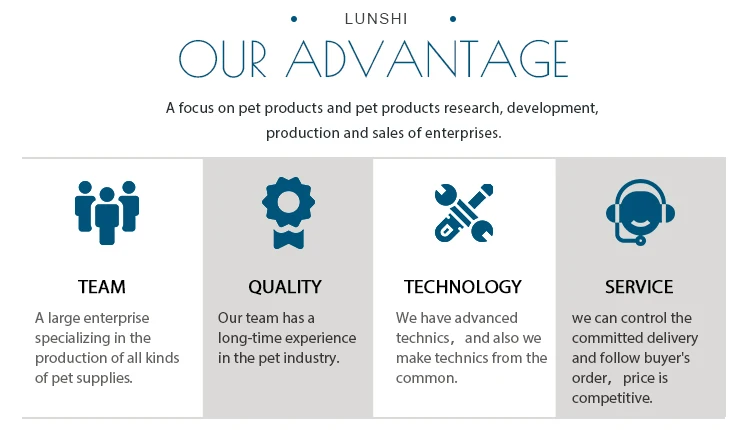 LUNSHI

OUR ADVANTAGE

A focus on pet products and pet products research, development, production and sales of enterprises.

TEAM

A large enterprise specializing in the production of all kinds of pet supplies.

QUALITY

Our team has a long-time experience in the pet industry.

TECHNOLOGY

We have advanced technics， and also we make technics from the common.

SERVICE

we can control the committed delivery and follow buyer's order， price is competitive.